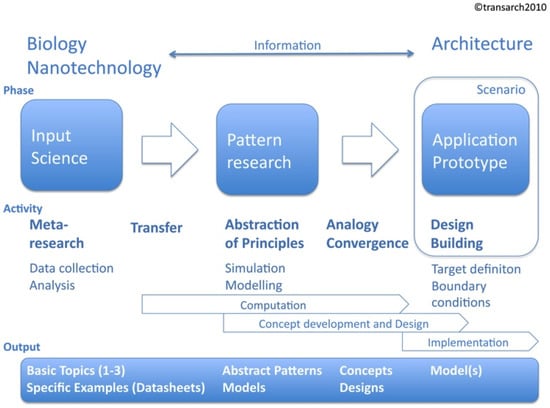 ©transarch2010

Biology
Nanotechnology

Information

Architecture

Phase

Scenario

Input Science

Pattern research

Application Prototype

Activity

Meta-research

Transfer

Abstraction of Principles

Analogy Convergence

Design Building

Data collection
Analysis

Simulation
Modelling

Target definiton
Boundary conditions

Computation

Concept development and Design

Implementation

Output

Basic Topics (1-3)
Specific Examples (Datasheets)

Abstract Patterns
Models

Concepts
Designs

Model(s)